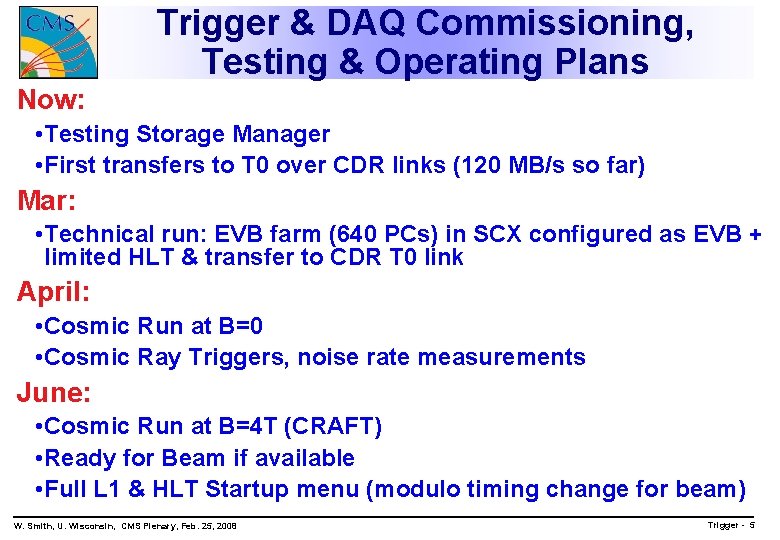 CMS

Trigger & DAQ Commissioning, Testing & Operating Plans

Now:

•Testing Storage Manager

•First transfers to T0 over CDR links (120 MB/s so far)

Mar:

•Technical run: EVB farm (640 PCs) in SCX configured as EVB + limited HLT & transfer to CDR T0 link

April:

•Cosmic Run at B=0

•Cosmic Ray Triggers, noise rate measurements

June:

•Cosmic Run at B=4T (CRAFT)

•Ready for Beam if available

•Full L1 & HLT Startup menu (modulo timing change for beam)

W. Smith, U. Wisconsin, CMS Plenary, Feb. 25, 2008

Trigger - 5